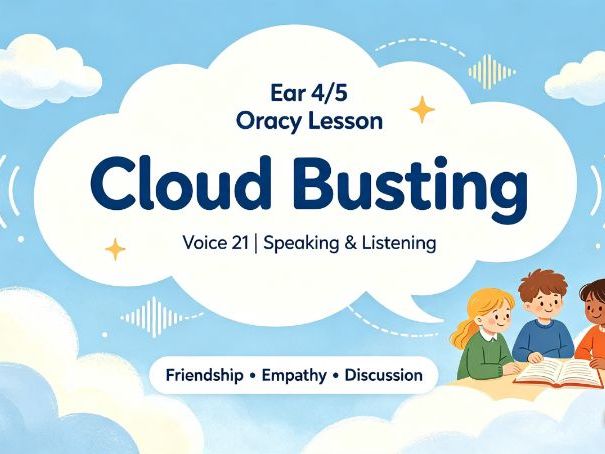 Ear 4/5
Oracy Lesson

Cloud Busting

Voice 21 | Speaking & Listening

Friendship • Empathy • Discussion